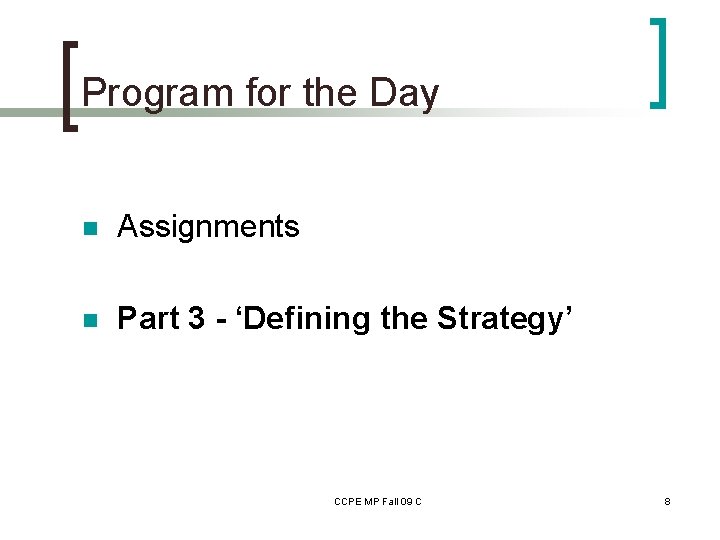 Program for the Day

Assignments

Part 3 - ‘Defining the Strategy’

CCPE MP Fall 09 C

8